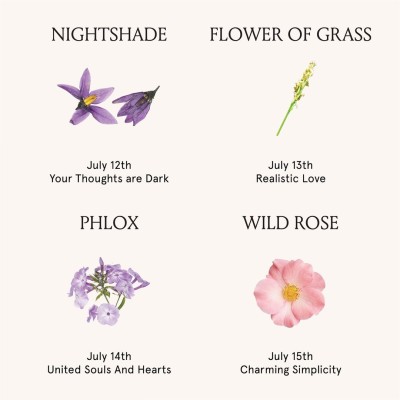 NIGHTSHADE

July 12th
Your Thoughts are Dark

FLOWER OF GRASS

July 13th
Realistic Love

PHLOX

July 14th
United Souls And Hearts

WILD ROSE

July 15th
Charming Simplicity